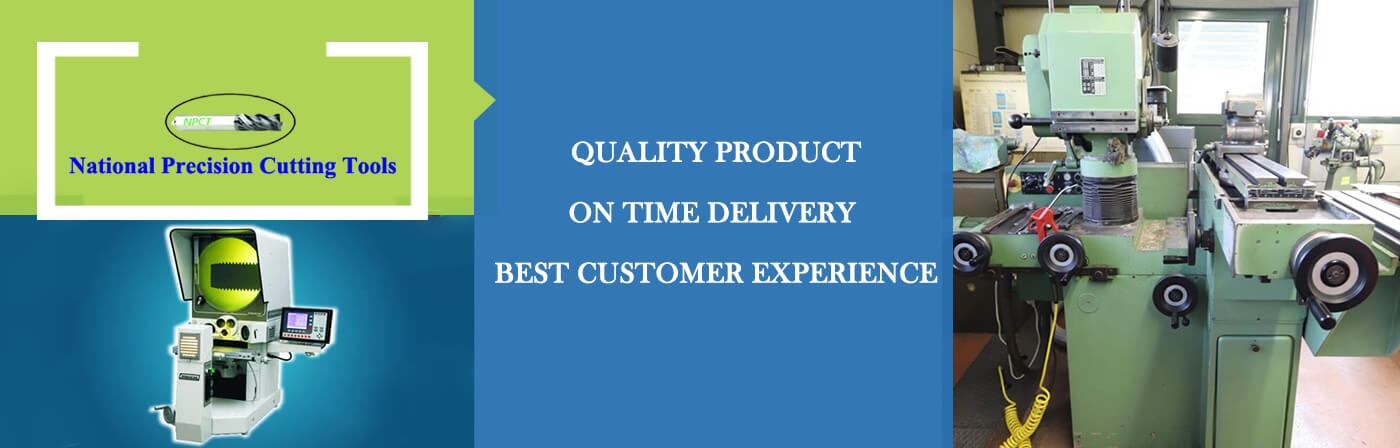 NPCT

National Precision Cutting Tools

QUALITY PRODUCT

ON TIME DELIVERY

BEST CUSTOMER EXPERIENCE